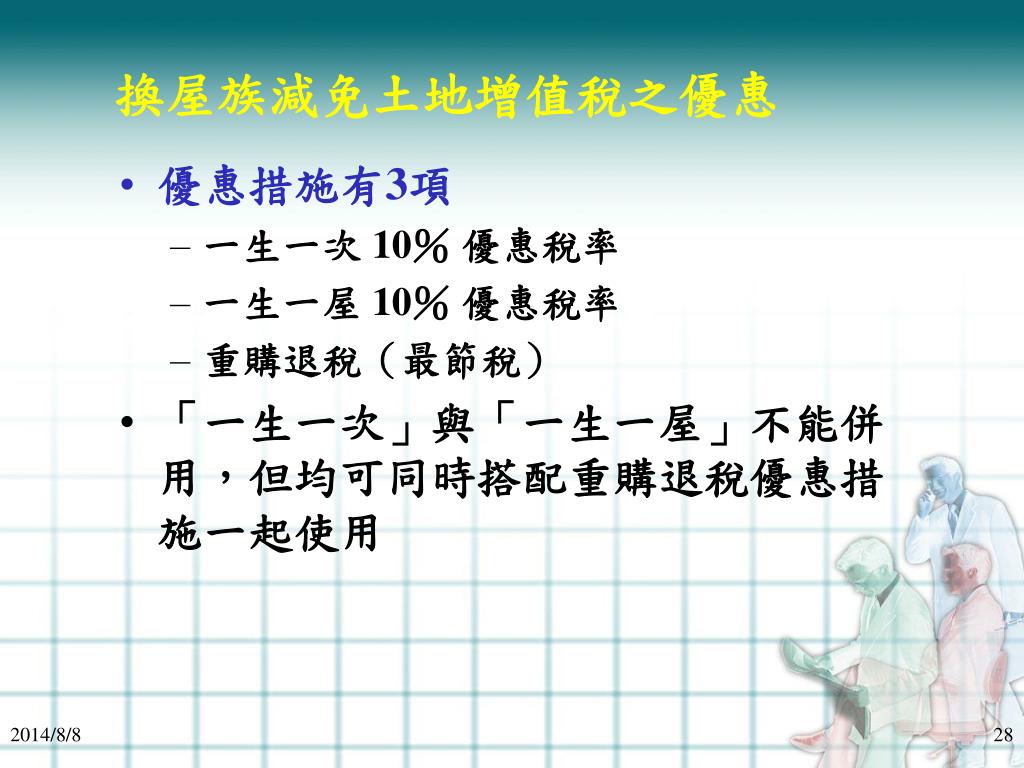 換屋族減免土地增值稅之優惠

• 優惠措施有3項

– 一生一次 10% 優惠稅率

– 一生一屋 10% 優惠稅率

– 重購退稅（最節稅）

• 「一生一次」與「一生一屋」不能併用，但均可同時搭配重購退稅優惠措施一起使用

2014/8/8

28